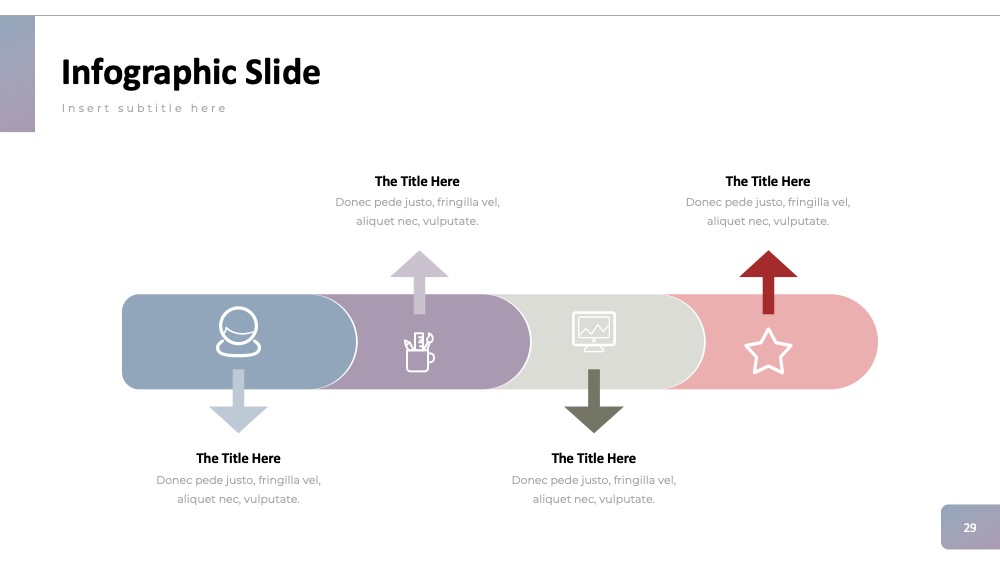 Infographic Slide

Insert subtitle here

The Title Here
Donec pede justo, fringilla vel, aliquet nec, vulputate.

The Title Here
Donec pede justo, fringilla vel, aliquet nec, vulputate.

The Title Here
Donec pede justo, fringilla vel, aliquet nec, vulputate.

The Title Here
Donec pede justo, fringilla vel, aliquet nec, vulputate.

29